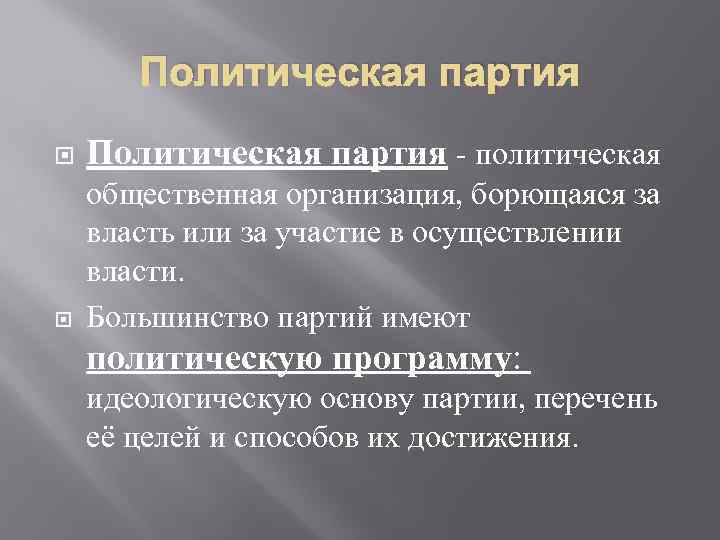 Политическая партия

Политическая партия - политическая общественная организация, борющаяся за власть или за участие в осуществлении власти.

Большинство партий имеют политическую программу: идеологическую основу партии, перечень её целей и способов их достижения.